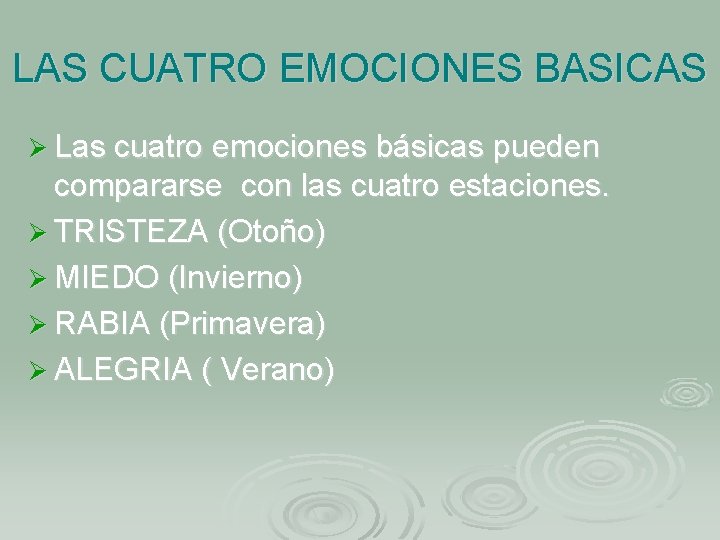 LAS CUATRO EMOCIONES BASICAS

➢ Las cuatro emociones básicas pueden compararse con las cuatro estaciones.
➢ TRISTEZA (Otoño)
➢ MIEDO (Invierno)
➢ RABIA (Primavera)
➢ ALEGRIA ( Verano)